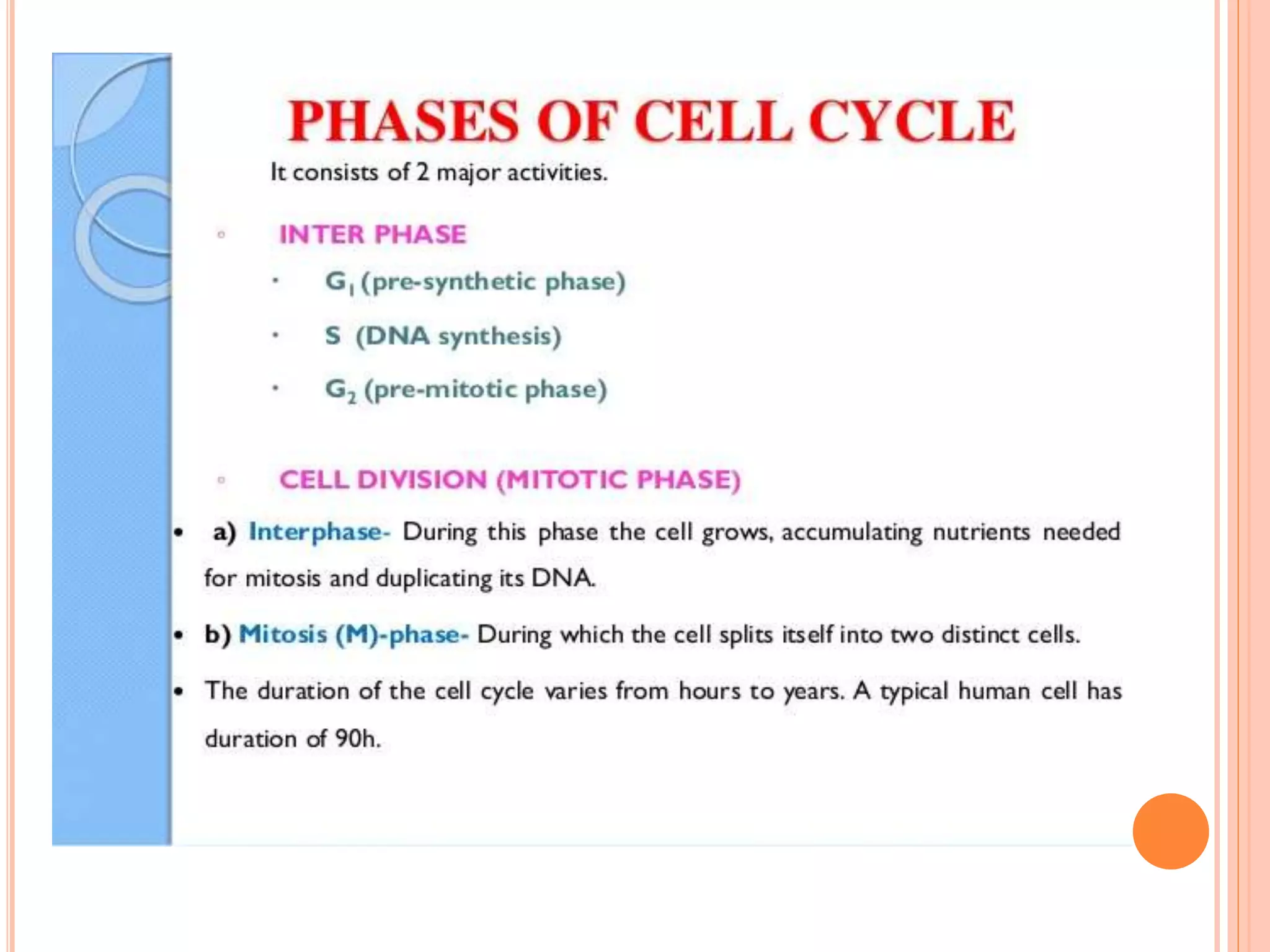 PHASES OF CELL CYCLE

It consists of 2 major activities.

◦ INTER PHASE

• $G_1$ (pre-synthetic phase)

• S (DNA synthesis)

• $G_2$ (pre-mitotic phase)

◦ CELL DIVISION (MITOTIC PHASE)

• a) Interphase- During this phase the cell grows, accumulating nutrients needed for mitosis and duplicating its DNA.

• b) Mitosis (M)-phase- During which the cell splits itself into two distinct cells.

• The duration of the cell cycle varies from hours to years. A typical human cell has duration of 90h.